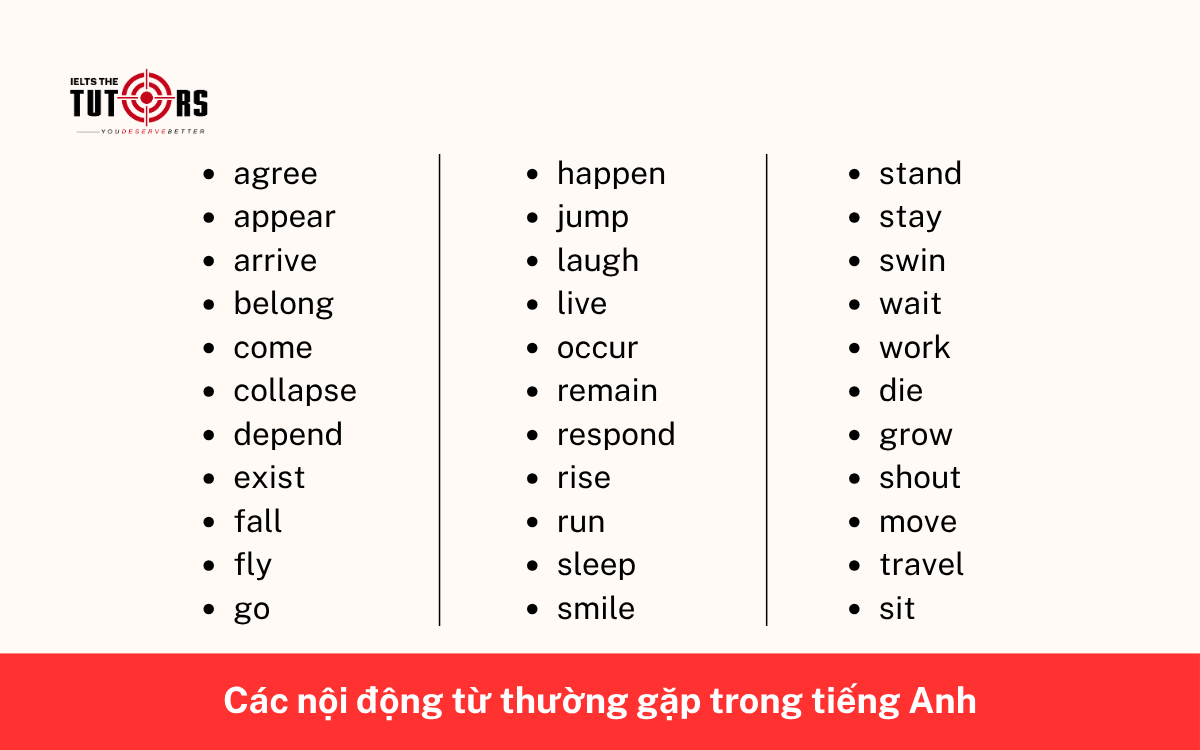 IELTS THE TUTORS
YOU DESERVE BETTER

- agree
- appear
- arrive
- belong
- come
- collapse
- depend
- exist
- fall
- fly
- go

- happen
- jump
- laugh
- live
- occur
- remain
- respond
- rise
- run
- sleep
- smile

- stand
- stay
- swin
- wait
- work
- die
- grow
- shout
- move
- travel
- sit

Các nội động từ thường gặp trong tiếng Anh